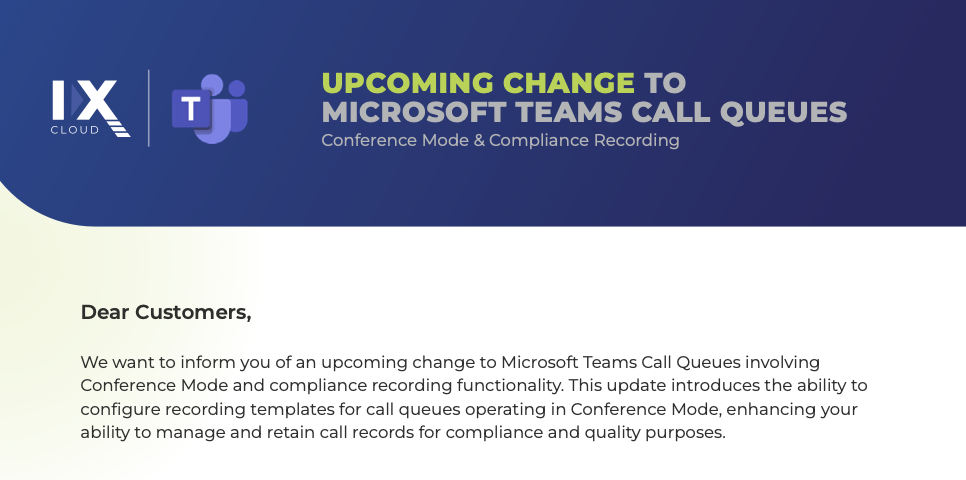 IX CLOUD

T

UPCOMING CHANGE TO MICROSOFT TEAMS CALL QUEUES
Conference Mode & Compliance Recording

Dear Customers,

We want to inform you of an upcoming change to Microsoft Teams Call Queues involving Conference Mode and compliance recording functionality. This update introduces the ability to configure recording templates for call queues operating in Conference Mode, enhancing your ability to manage and retain call records for compliance and quality purposes.